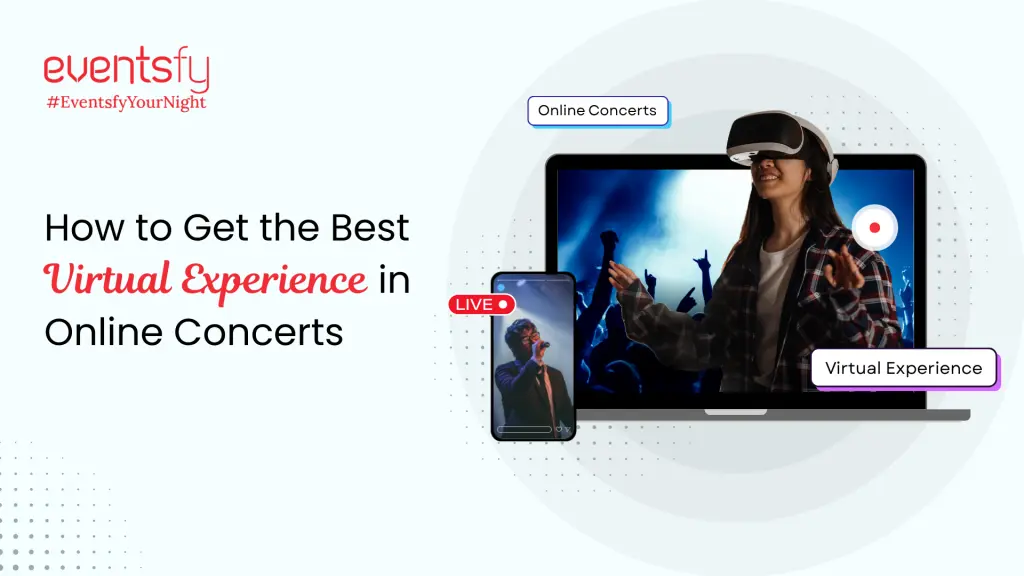 eventsfy
#EventsfyYourNight

How to Get the Best Virtual Experience in Online Concerts

Online Concerts

LIVE

Virtual Experience